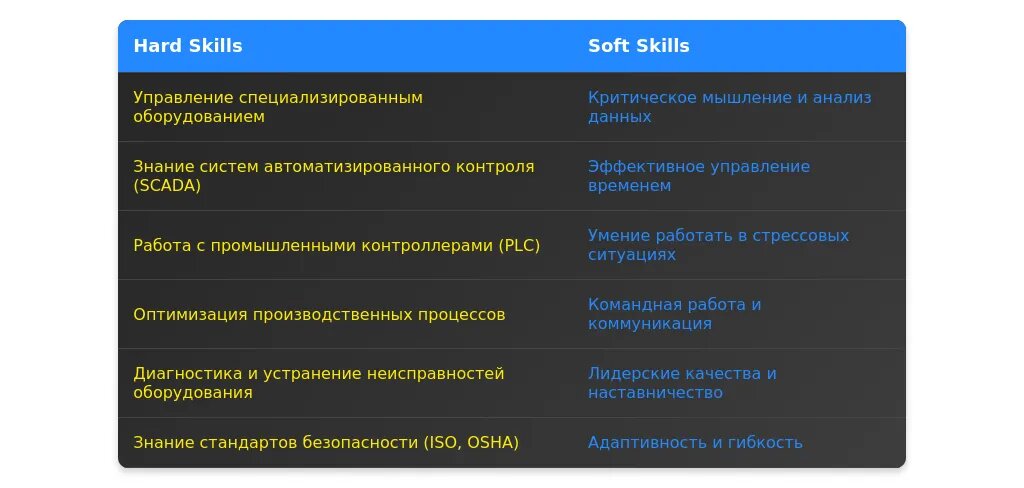 | Hard Skills | Soft Skills |
|---|---|
| Управление специализированным оборудованием | Критическое мышление и анализ данных |
| Знание систем автоматизированного контроля (SCADA) | Эффективное управление временем |
| Работа с промышленными контроллерами (PLC) | Умение работать в стрессовых ситуациях |
| Оптимизация производственных процессов | Командная работа и коммуникация |
| Диагностика и устранение неисправностей оборудования | Лидерские качества и наставничество |
| Знание стандартов безопасности (ISO, OSHA) | Адаптивность и гибкость |